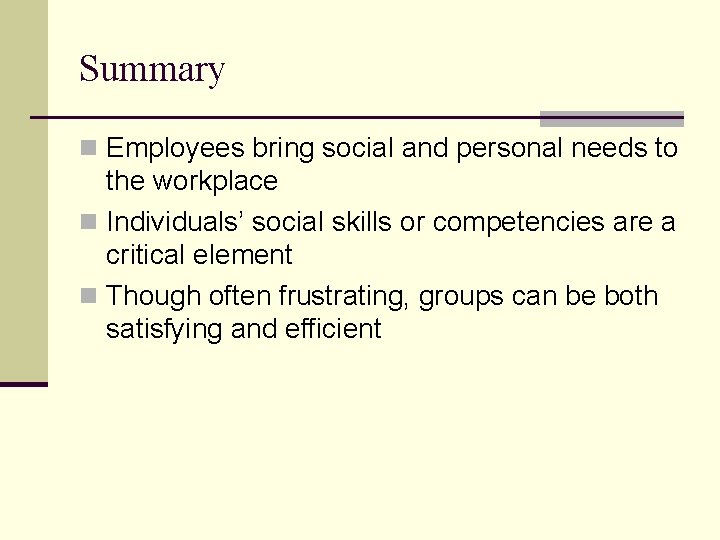 Summary

Employees bring social and personal needs to the workplace

Individuals' social skills or competencies are a critical element

Though often frustrating, groups can be both satisfying and efficient